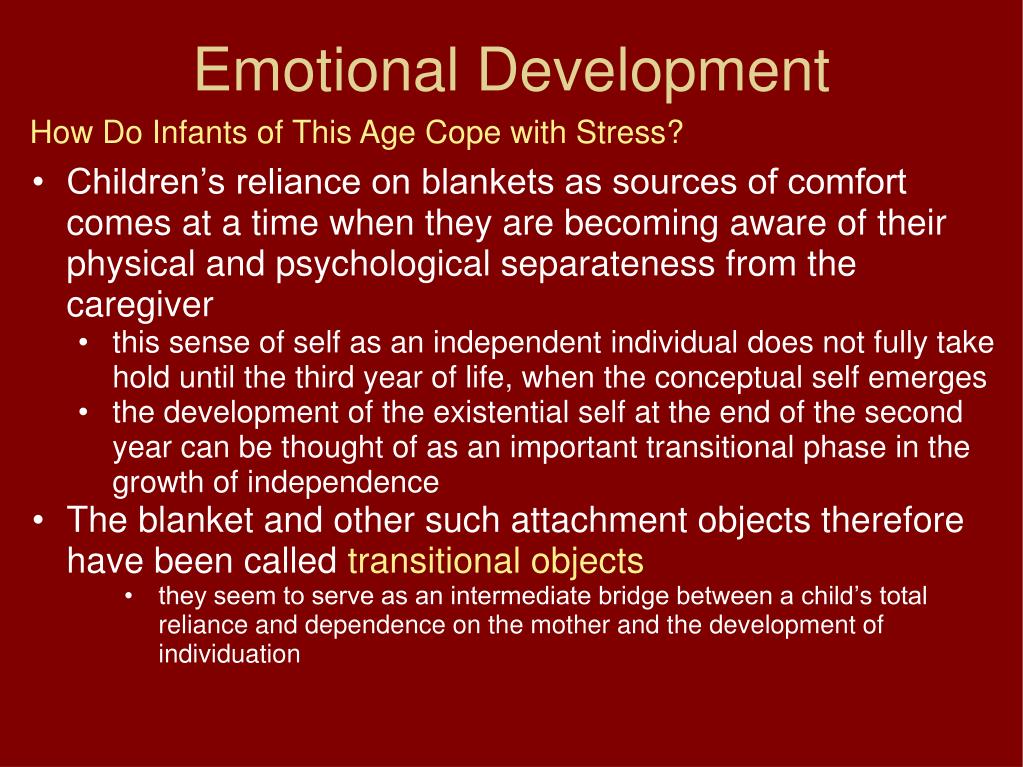 Emotional Development

How Do Infants of This Age Cope with Stress?

• Children’s reliance on blankets as sources of comfort comes at a time when they are becoming aware of their physical and psychological separateness from the caregiver
  • this sense of self as an independent individual does not fully take hold until the third year of life, when the conceptual self emerges
  • the development of the existential self at the end of the second year can be thought of as an important transitional phase in the growth of independence
• The blanket and other such attachment objects therefore have been called transitional objects
  • they seem to serve as an intermediate bridge between a child’s total reliance and dependence on the mother and the development of individuation